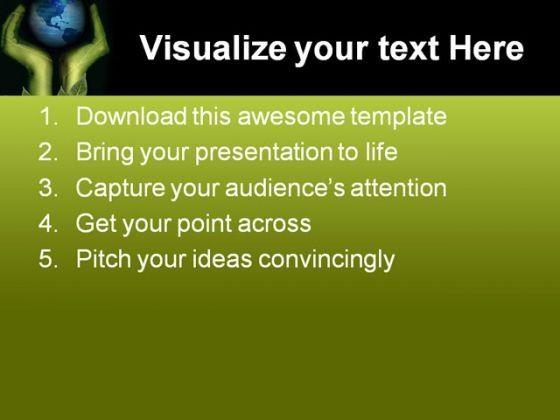 Visualize your text Here

1. Download this awesome template
2. Bring your presentation to life
3. Capture your audience's attention
4. Get your point across
5. Pitch your ideas convincingly